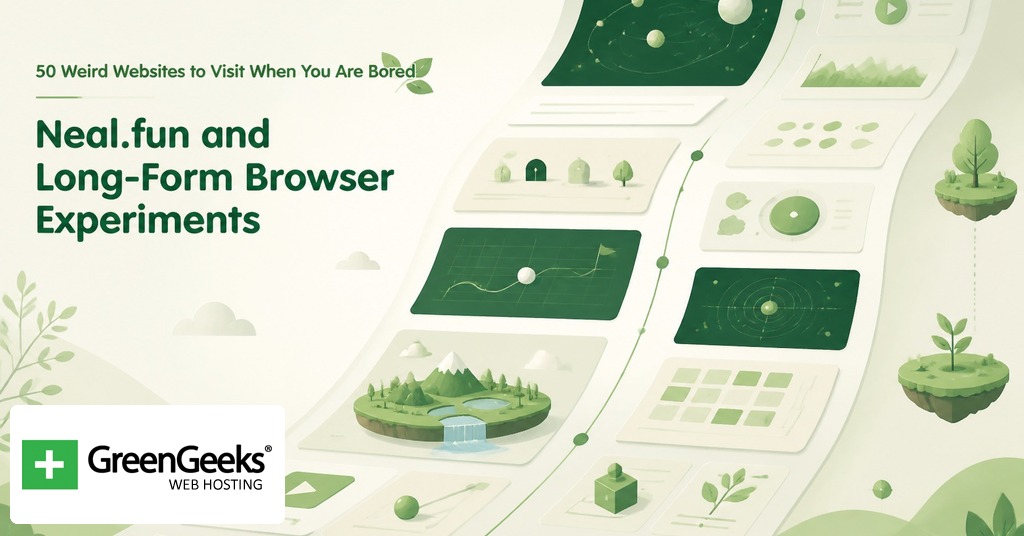 50 Weird Websites to Visit When You Are Bored

Neal.fun and Long-Form Browser Experiments

GreenGeeks®
WEB HOSTING